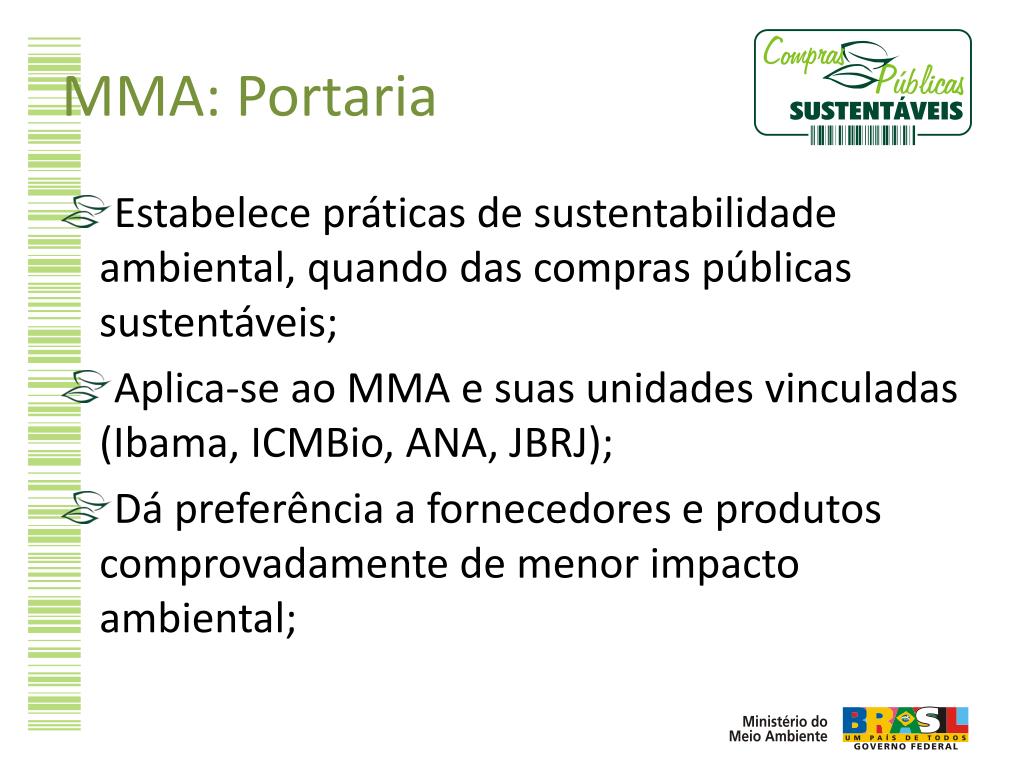 MMA: Portaria

Compras Públicas SUSTENTÁVEIS

Estabelece práticas de sustentabilidade ambiental, quando das compras públicas sustentáveis;

Aplica-se ao MMA e suas unidades vinculadas (Ibama, ICMBio, ANA, JBRJ);

Dá preferência a fornecedores e produtos comprovadamente de menor impacto ambiental;

Ministério do Meio Ambiente

BRASIL
UM PAÍS DE TODOS
GOVERNO FEDERAL